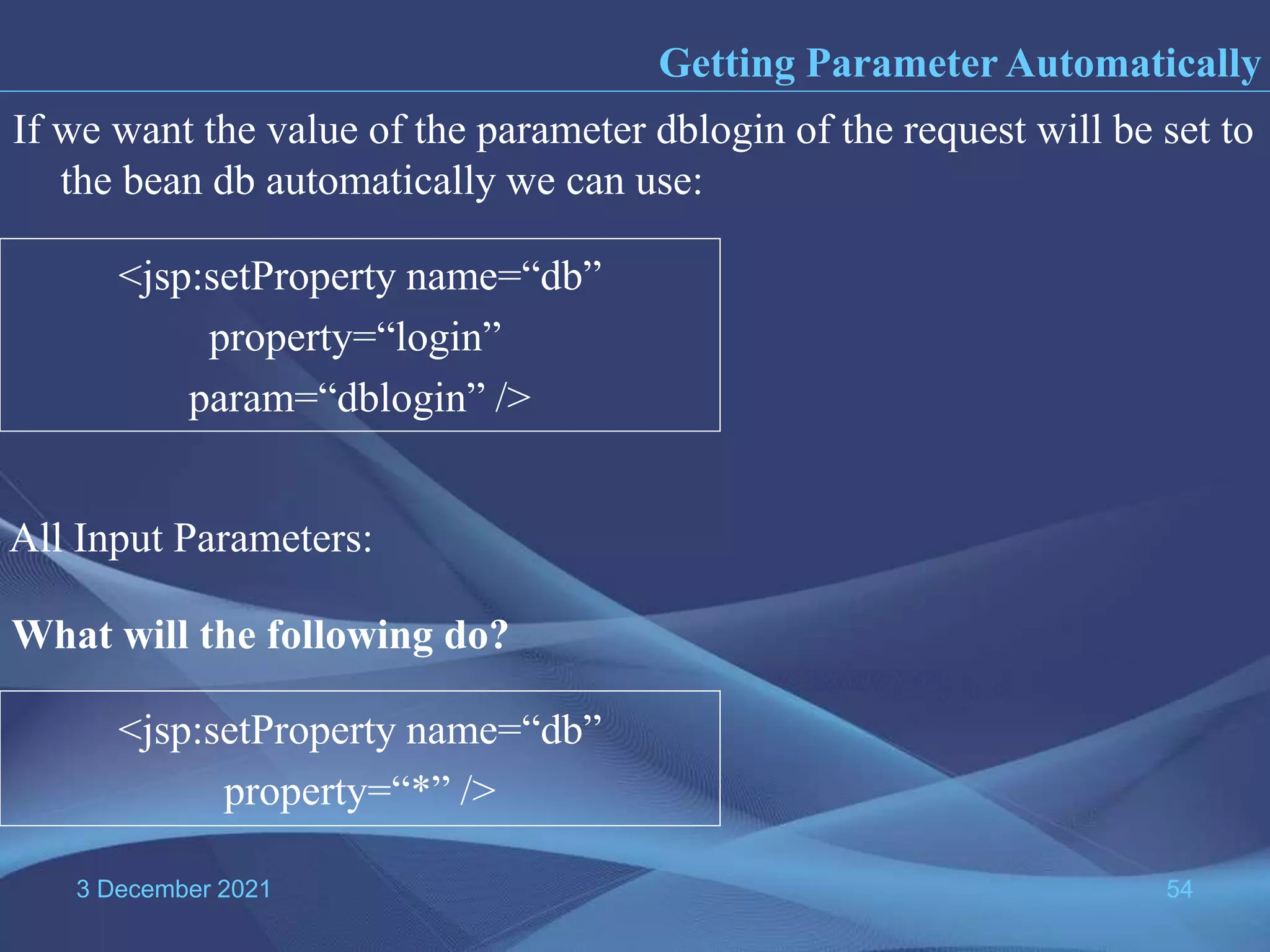 Getting Parameter Automatically

If we want the value of the parameter dblogin of the request will be set to the bean db automatically we can use:

<jsp:setProperty name=“db”
property=“login”
param=“dblogin” />

All Input Parameters:

What will the following do?

<jsp:setProperty name=“db”
property=“*” />

3 December 2021

54